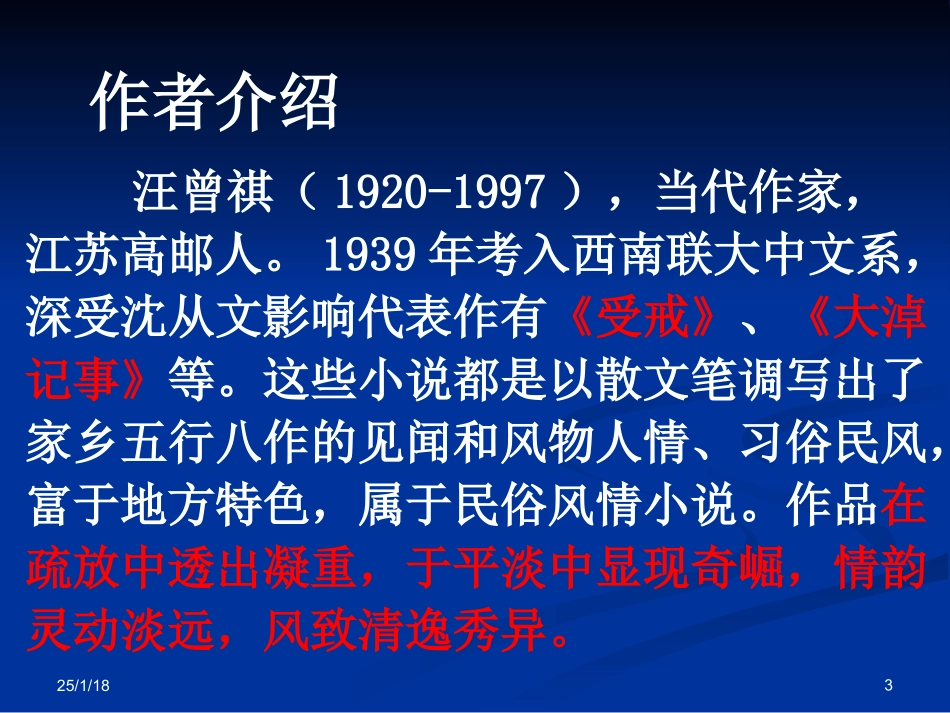 作者介绍

汪曾祺（1920-1997），当代作家，江苏高邮人。1939年考入西南联大中文系，深受沈从文影响代表作有《受戒》、《大淖记事》等。这些小说都是以散文笔调写出了家乡五行八作的见闻和风物人情、习俗民风，富于地方特色，属于民俗风情小说。作品在疏放中透出凝重，于平淡中显现奇崛，情韵灵动淡远，风致清逸秀异。

25/1/18

3